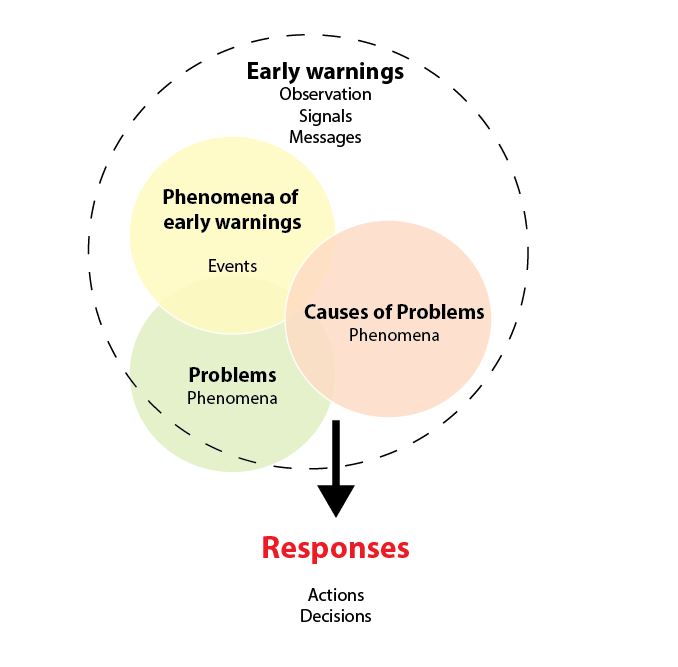 Early warnings
Observation
Signals
Messages

Phenomena of early warnings

Events

Causes of Problems
Phenomena

Problems
Phenomena

Responses

Actions
Decisions